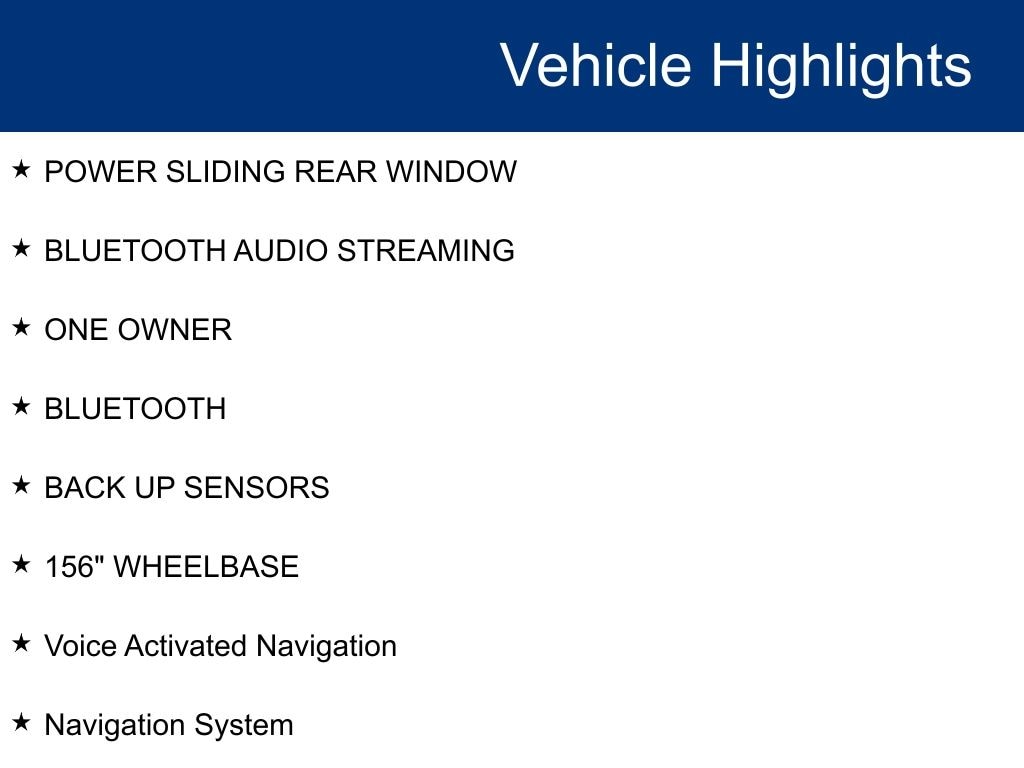 Vehicle Highlights

★ POWER SLIDING REAR WINDOW

★ BLUETOOTH AUDIO STREAMING

★ ONE OWNER

★ BLUETOOTH

★ BACK UP SENSORS

★ 156" WHEELBASE

★ Voice Activated Navigation

★ Navigation System